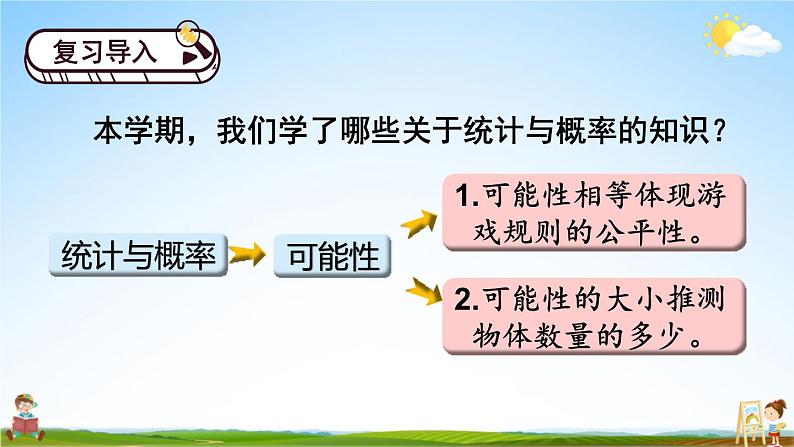 复习导入

本学期，我们学了哪些关于统计与概率的知识？

统计与概率

可能性

1.可能性相等体现游戏规则的公平性。

2.可能性的大小推测物体数量的多少。